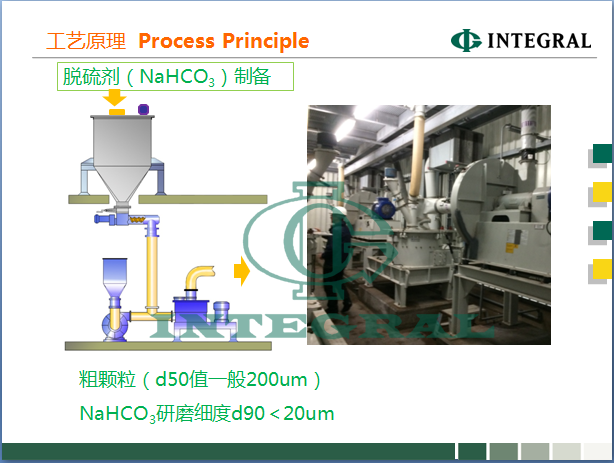 工艺原理 Process Principle

INTEGRAL

脱硫剂（$NaHCO_3$）制备

INTEGRAL

粗颗粒（d50值一般200um）

$NaHCO_3$研磨细度d90＜20um